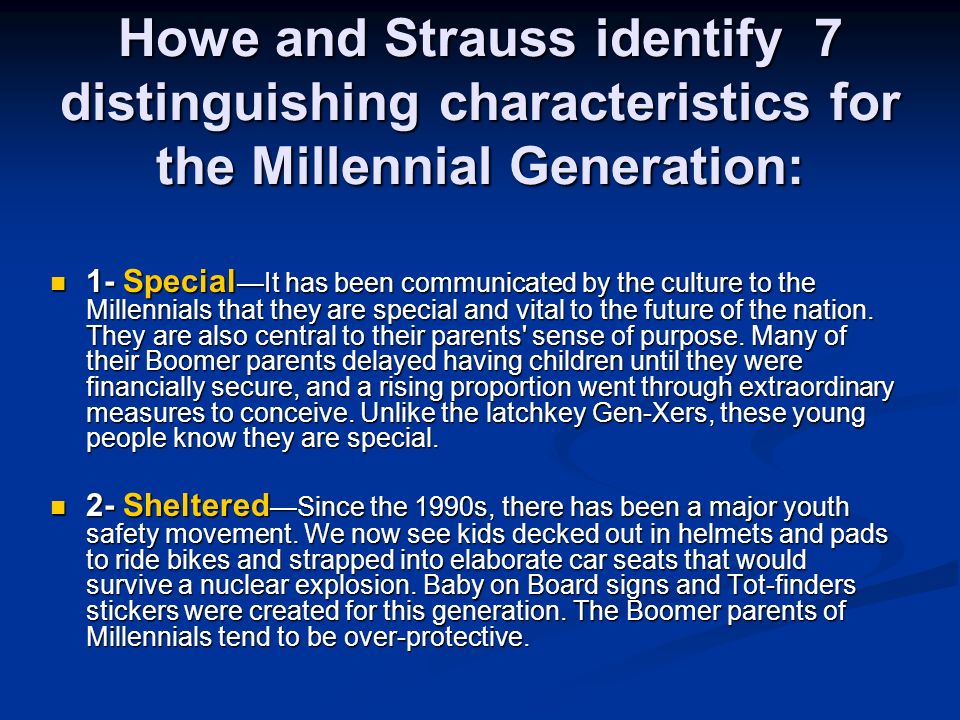 Howe and Strauss identify 7 distinguishing characteristics for the Millennial Generation:

1- Special—It has been communicated by the culture to the Millennials that they are special and vital to the future of the nation. They are also central to their parents' sense of purpose. Many of their Boomer parents delayed having children until they were financially secure, and a rising proportion went through extraordinary measures to conceive. Unlike the latchkey Gen-Xers, these young people know they are special.

2- Sheltered—Since the 1990s, there has been a major youth safety movement. We now see kids decked out in helmets and pads to ride bikes and strapped into elaborate car seats that would survive a nuclear explosion. Baby on Board signs and Tot-finders stickers were created for this generation. The Boomer parents of Millennials tend to be over-protective.